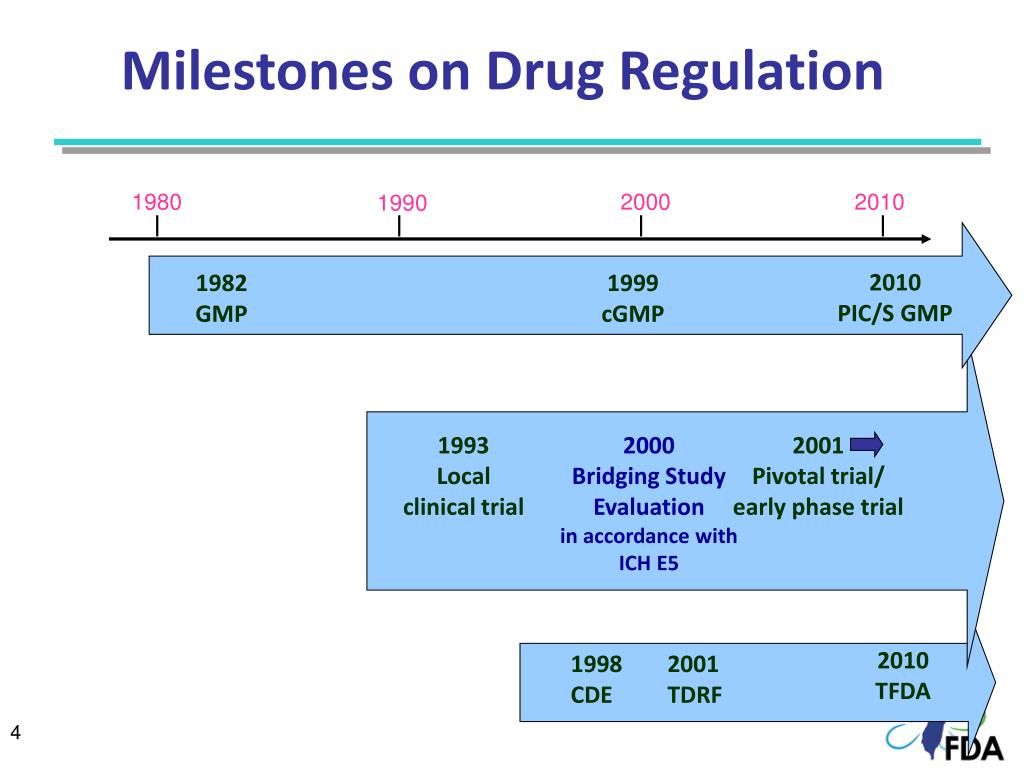 Milestones on Drug Regulation

1980 1990 2000 2010

1982
GMP

1999
cGMP

2010
PIC/S GMP

1993
Local
clinical trial

2000
Bridging Study
Evaluation
in accordance with
ICH E5

2001
Pivotal trial/
early phase trial

1998
CDE

2001
TDRF

2010
TFDA

4

FDA